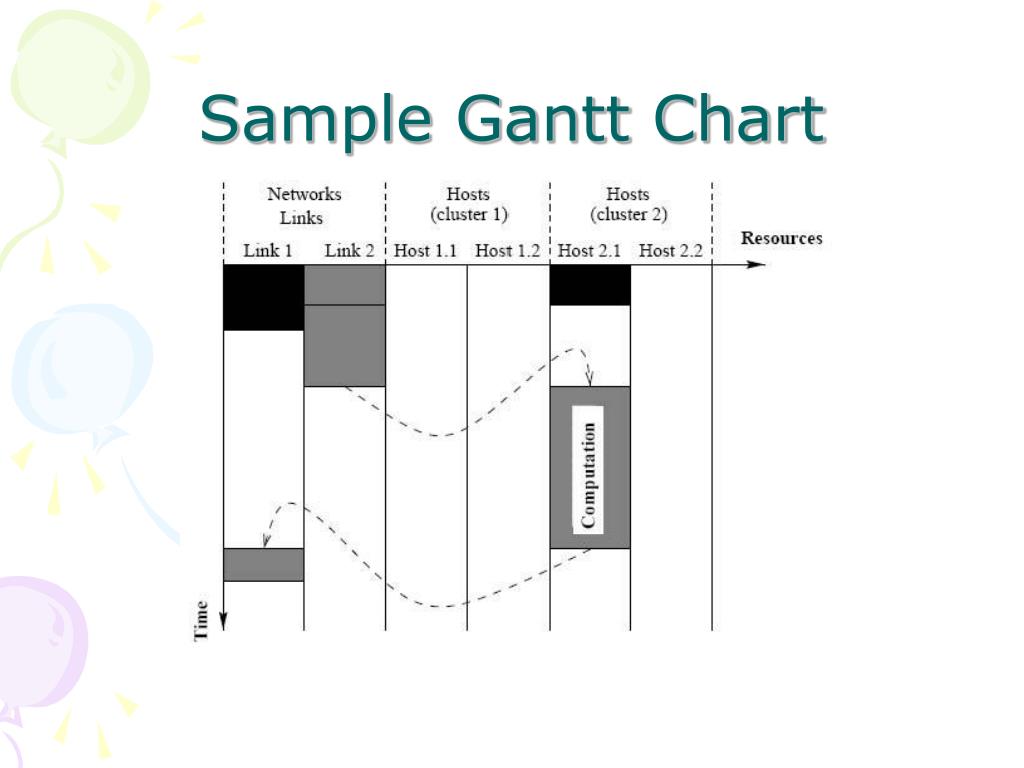 Sample Gantt Chart

Networks Links

Hosts (cluster 1)

Hosts (cluster 2)

Link 1

Link 2

Host 1.1

Host 1.2

Host 2.1

Host 2.2

Resources

Computation

Time